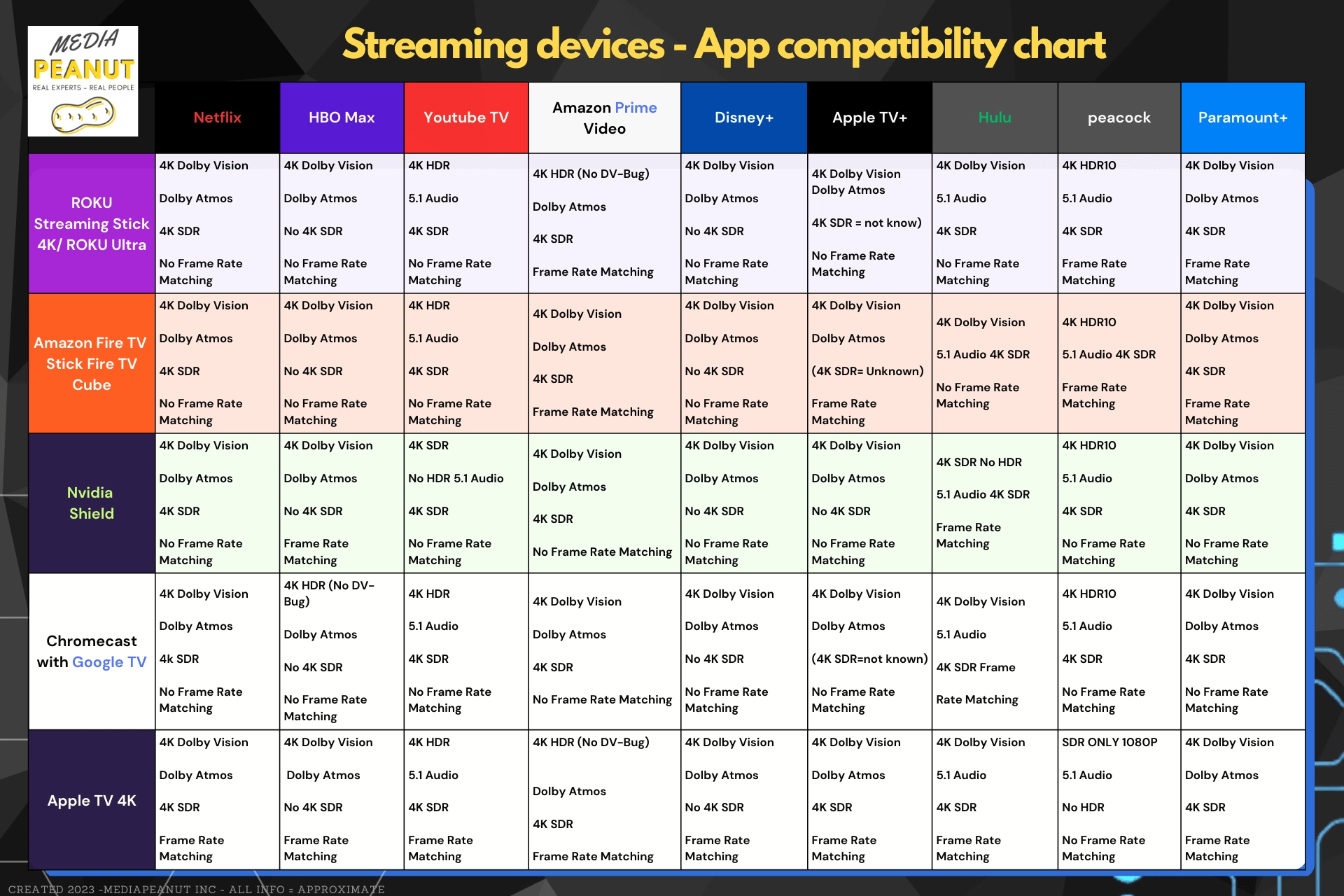 MEDIA PEANUT
REAL EXPERTS - REAL PEOPLE

Streaming devices - App compatibility chart

| | Netflix | HBO Max | Youtube TV | Amazon Prime Video | Disney+ | Apple TV+ | Hulu | peacock | Paramount+ |
|---|---|---|---|---|---|---|---|---|---|
| ROKU Streaming Stick 4K/ ROKU Ultra | 4K Dolby Vision Dolby Atmos 4K SDR No Frame Rate Matching | 4K Dolby Vision Dolby Atmos No 4K SDR No Frame Rate Matching | 4K HDR 5.1 Audio 4K SDR No Frame Rate Matching | 4K HDR (No DV-Bug) Dolby Atmos 4K SDR Frame Rate Matching | 4K Dolby Vision Dolby Atmos No 4K SDR No Frame Rate Matching | 4K Dolby Vision Dolby Atmos 4K SDR = not know) No Frame Rate Matching | 4K Dolby Vision 5.1 Audio 4K SDR No Frame Rate Matching | 4K HDR10 5.1 Audio 4K SDR Frame Rate Matching | 4K Dolby Vision Dolby Atmos 4K SDR Frame Rate Matching |
| Amazon Fire TV Stick Fire TV Cube | 4K Dolby Vision Dolby Atmos 4K SDR No Frame Rate Matching | 4K Dolby Vision Dolby Atmos No 4K SDR No Frame Rate Matching | 4K HDR 5.1 Audio 4K SDR No Frame Rate Matching | 4K Dolby Vision Dolby Atmos 4K SDR Frame Rate Matching | 4K Dolby Vision Dolby Atmos No 4K SDR No Frame Rate Matching | 4K Dolby Vision Dolby Atmos (4K SDR= Unknown) Frame Rate Matching | 4K Dolby Vision 5.1 Audio 4K SDR No Frame Rate Matching | 4K HDR10 5.1 Audio 4K SDR Frame Rate Matching | 4K Dolby Vision Dolby Atmos 4K SDR Frame Rate Matching |
| Nvidia Shield | 4K Dolby Vision Dolby Atmos 4K SDR No Frame Rate Matching | 4K Dolby Vision Dolby Atmos No 4K SDR Frame Rate Matching | 4K SDR No HDR 5.1 Audio 4K SDR No Frame Rate Matching | 4K Dolby Vision Dolby Atmos 4K SDR No Frame Rate Matching | 4K Dolby Vision Dolby Atmos No 4K SDR No Frame Rate Matching | 4K Dolby Vision Dolby Atmos No 4K SDR No Frame Rate Matching | 4K SDR No HDR 5.1 Audio 4K SDR Frame Rate Matching | 4K HDR10 5.1 Audio 4K SDR No Frame Rate Matching | 4K Dolby Vision Dolby Atmos 4K SDR No Frame Rate Matching |
| Chromecast with Google TV | 4K Dolby Vision Dolby Atmos 4k SDR No Frame Rate Matching | 4K HDR (No DV-Bug) Dolby Atmos No 4K SDR No Frame Rate Matching | 4K HDR 5.1 Audio 4K SDR No Frame Rate Matching | 4K Dolby Vision Dolby Atmos 4K SDR No Frame Rate Matching | 4K Dolby Vision Dolby Atmos No 4K SDR No Frame Rate Matching | 4K Dolby Vision Dolby Atmos (4K SDR=not known) No Frame Rate Matching | 4K Dolby Vision 5.1 Audio 4K SDR Frame Rate Matching | 4K HDR10 5.1 Audio 4K SDR No Frame Rate Matching | 4K Dolby Vision Dolby Atmos 4K SDR No Frame Rate Matching |
| Apple TV 4K | 4K Dolby Vision Dolby Atmos 4K SDR Frame Rate Matching | 4K Dolby Vision Dolby Atmos No 4K SDR Frame Rate Matching | 4K HDR 5.1 Audio 4K SDR Frame Rate Matching | 4K HDR (No DV-Bug) Dolby Atmos 4K SDR Frame Rate Matching | 4K Dolby Vision Dolby Atmos No 4K SDR Frame Rate Matching | 4K Dolby Vision Dolby Atmos 4K SDR Frame Rate Matching | 4K Dolby Vision 5.1 Audio 4K SDR Frame Rate Matching | SDR ONLY 1080P 5.1 Audio No HDR No Frame Rate Matching | 4K Dolby Vision Dolby Atmos 4K SDR Frame Rate Matching |

CREATED 2023 -MEDIAPEANUT INC - ALL INFO = APPROXIMATE